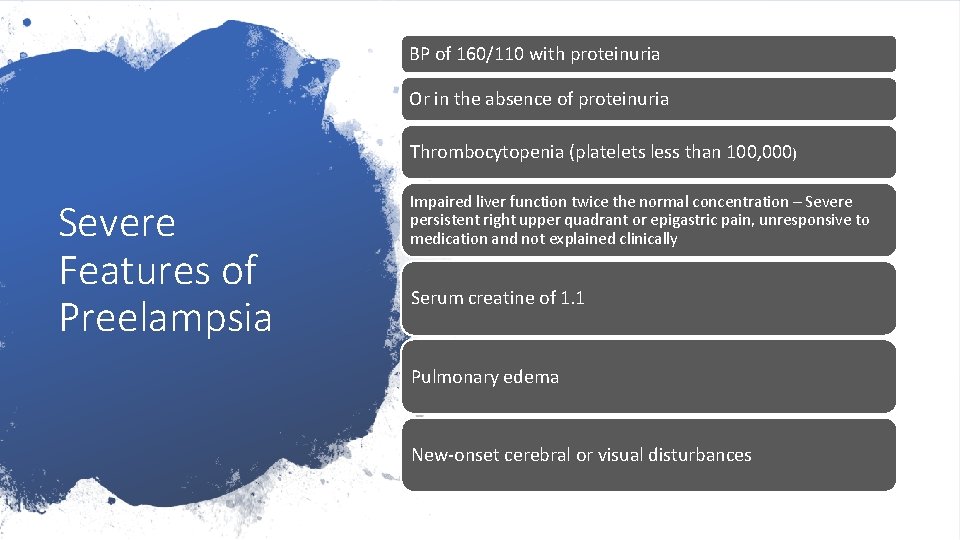 Severe Features of Preelampsia

BP of 160/110 with proteinuria

Or in the absence of proteinuria

Thrombocytopenia (platelets less than 100,000)

Impaired liver function twice the normal concentration – Severe persistent right upper quadrant or epigastric pain, unresponsive to medication and not explained clinically

Serum creatine of 1.1

Pulmonary edema

New-onset cerebral or visual disturbances